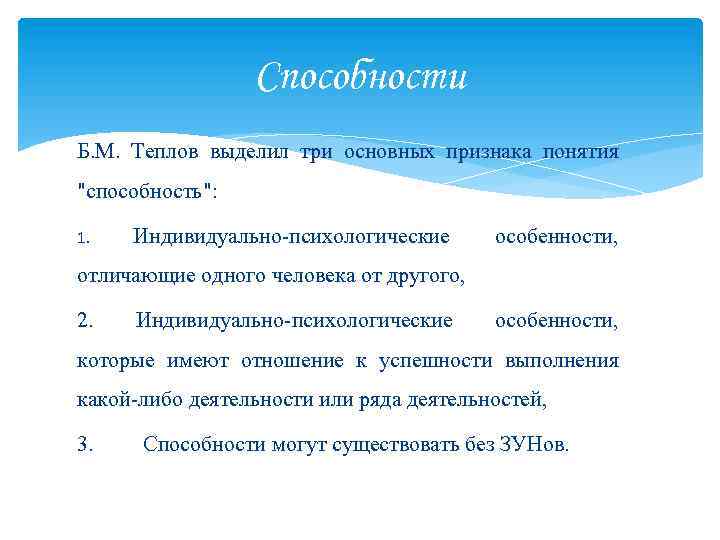 Способности

Б.М. Теплов выделил три основных признака понятия "способность":

1. Индивидуально-психологические особенности, отличающие одного человека от другого,

2. Индивидуально-психологические особенности, которые имеют отношение к успешности выполнения какой-либо деятельности или ряда деятельностей,

3. Способности могут существовать без ЗУНов.